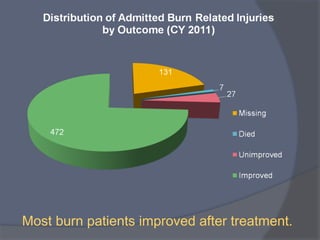 Distribution of Admitted Burn Related Injuries by Outcome (CY 2011)

131

7

27

472

Missing

Died

Unimproved

Improved

Most burn patients improved after treatment.